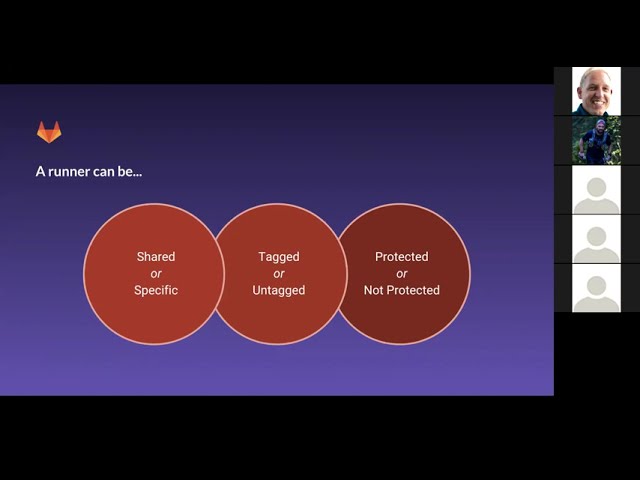 A runner can be...

Shared
or
Specific

Tagged
or
Untagged

Protected
or
Not Protected